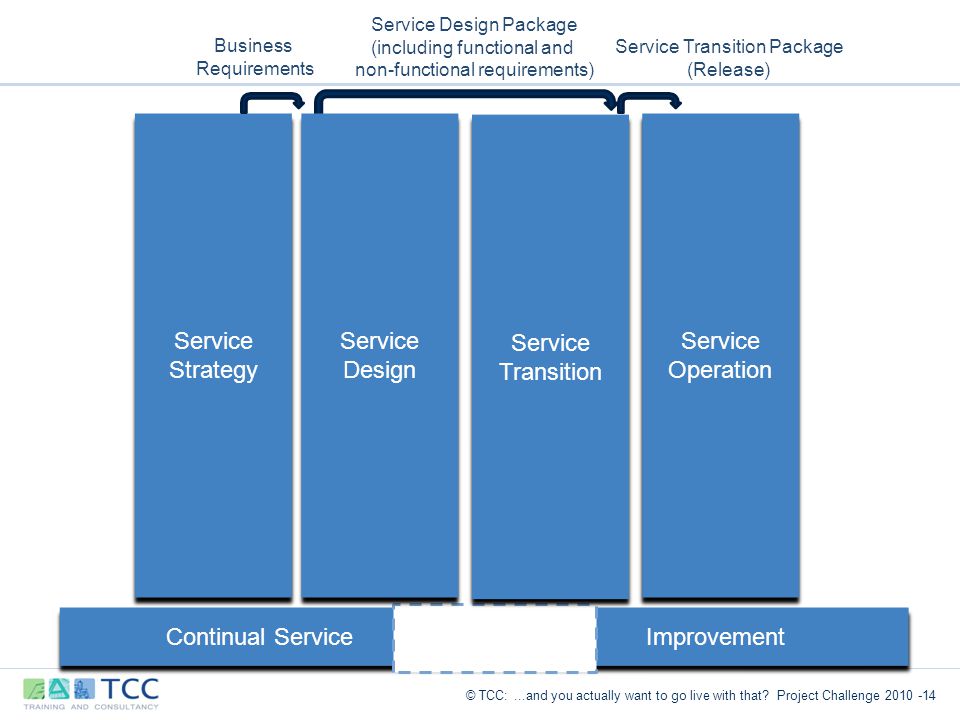 Business Requirements

Service Design Package (including functional and non-functional requirements)

Service Transition Package (Release)

Service Strategy

Service Design

Service Transition

Service Operation

Continual Service

Improvement

TCC
TRAINING AND CONSULTANCY

© TCC: ...and you actually want to go live with that? Project Challenge 2010 -14